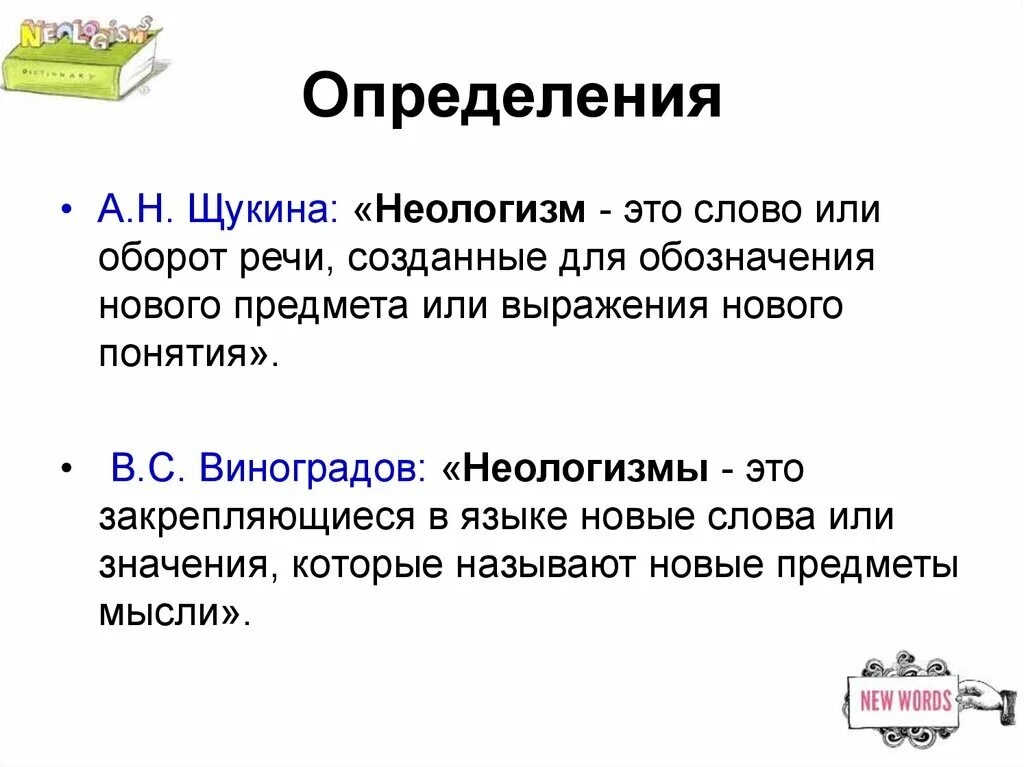 NEOLOGISMS
DICTIONARY

Определения

• А.Н. Щукина: «Неологизм - это слово или оборот речи, созданные для обозначения нового предмета или выражения нового понятия».

• В.С. Виноградов: «Неологизмы - это закрепляющиеся в языке новые слова или значения, которые называют новые предметы мысли».

NEW WORDS